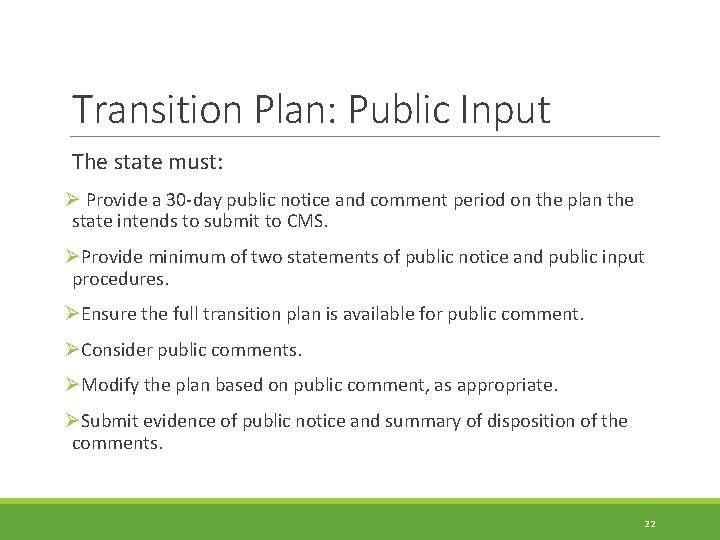 Transition Plan: Public Input

The state must:

➢ Provide a 30-day public notice and comment period on the plan the state intends to submit to CMS.

➢Provide minimum of two statements of public notice and public input procedures.

➢Ensure the full transition plan is available for public comment.

➢Consider public comments.

➢Modify the plan based on public comment, as appropriate.

➢Submit evidence of public notice and summary of disposition of the comments.

22